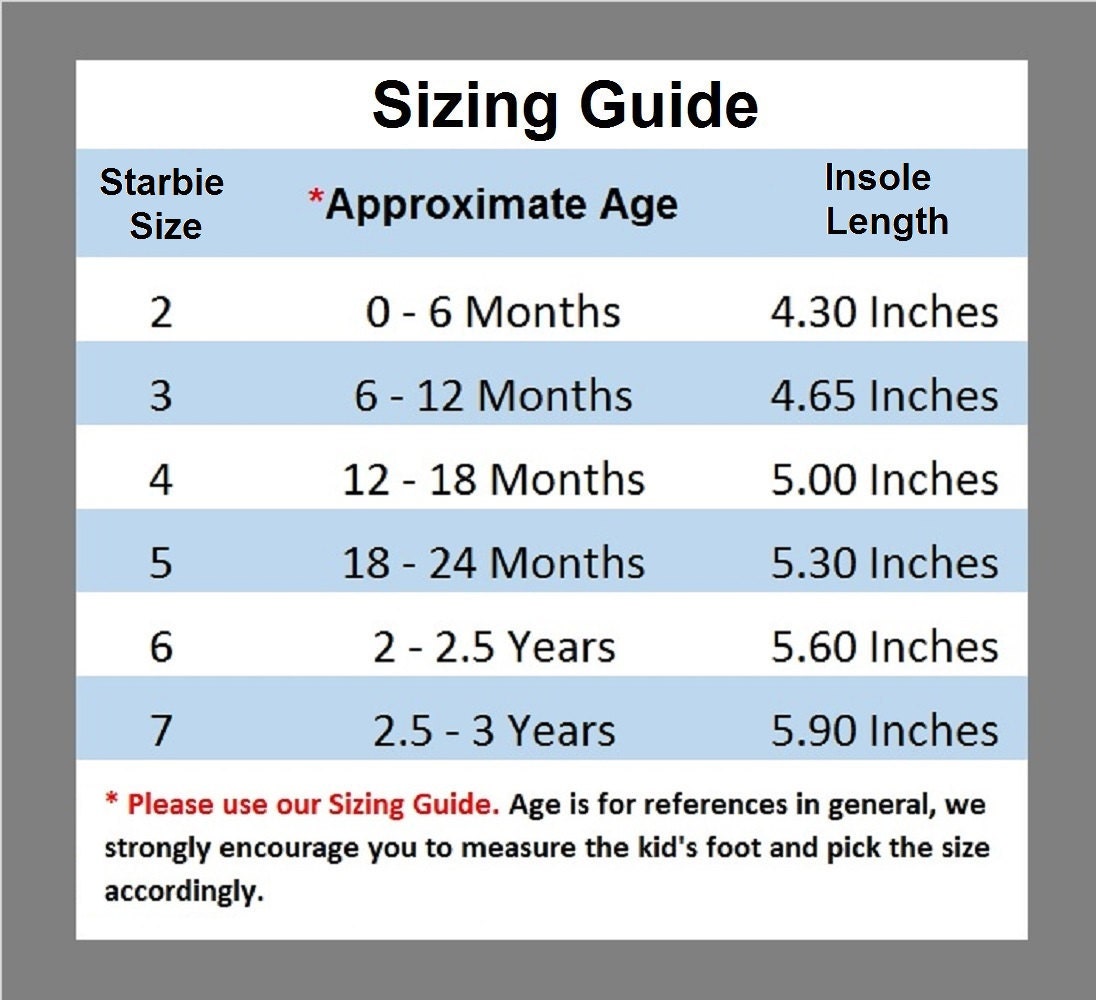 Sizing Guide

| Starbie Size | *Approximate Age | Insole Length |
|---|---|---|
| 2 | 0 - 6 Months | 4.30 Inches |
| 3 | 6 - 12 Months | 4.65 Inches |
| 4 | 12 - 18 Months | 5.00 Inches |
| 5 | 18 - 24 Months | 5.30 Inches |
| 6 | 2 - 2.5 Years | 5.60 Inches |
| 7 | 2.5 - 3 Years | 5.90 Inches |

* Please use our Sizing Guide. Age is for references in general, we strongly encourage you to measure the kid's foot and pick the size accordingly.